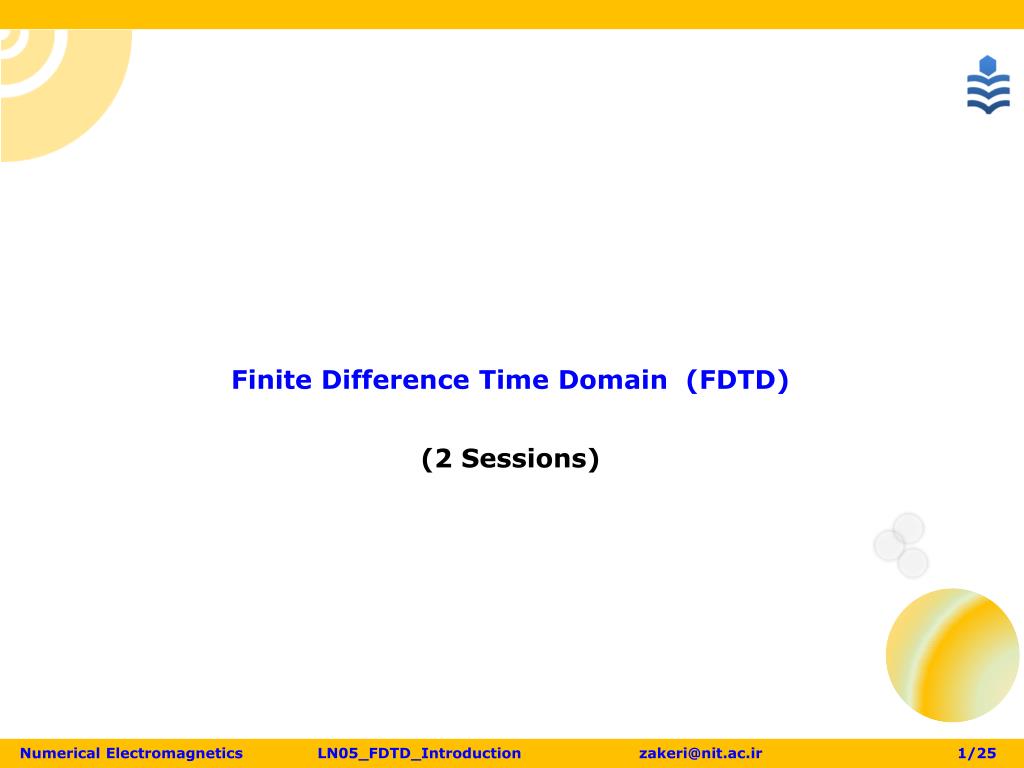 Finite Difference Time Domain (FDTD)

(2 Sessions)

Numerical Electromagnetics LN05_FDTD_Introduction zakeri@nit.ac.ir 1/25